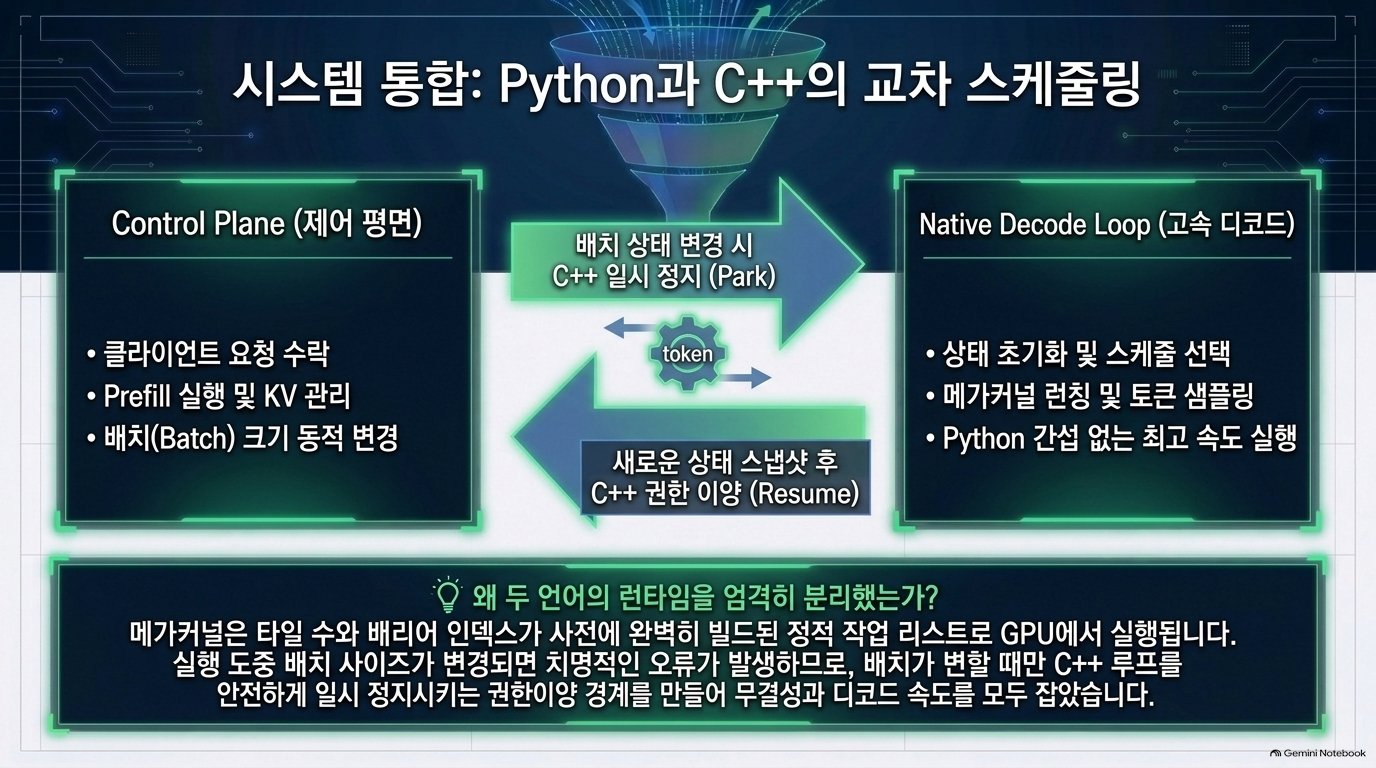 시스템 통합: Python과 C++의 교차 스케줄링

Control Plane (제어 평면)

• 클라이언트 요청 수락
• Prefill 실행 및 KV 관리
• 배치(Batch) 크기 동적 변경

배치 상태 변경 시
C++ 일시 정지 (Park)

token

새로운 상태 스냅샷 후
C++ 권한 이양 (Resume)

Native Decode Loop (고속 디코드)

• 상태 초기화 및 스케줄 선택
• 메가커널 런칭 및 토큰 샘플링
• Python 간섭 없는 최고 속도 실행

왜 두 언어의 런타임을 엄격히 분리했는가?

메가커널은 타일 수와 배리어 인덱스가 사전에 완벽히 빌드된 정적 작업 리스트로 GPU에서 실행됩니다. 실행 도중 배치 사이즈가 변경되면 치명적인 오류가 발생하므로, 배치가 변할 때만 C++ 루프를 안전하게 일시 정지시키는 권한이양 경계를 만들어 무결성과 디코드 속도를 모두 잡았습니다.

Gemini Notebook